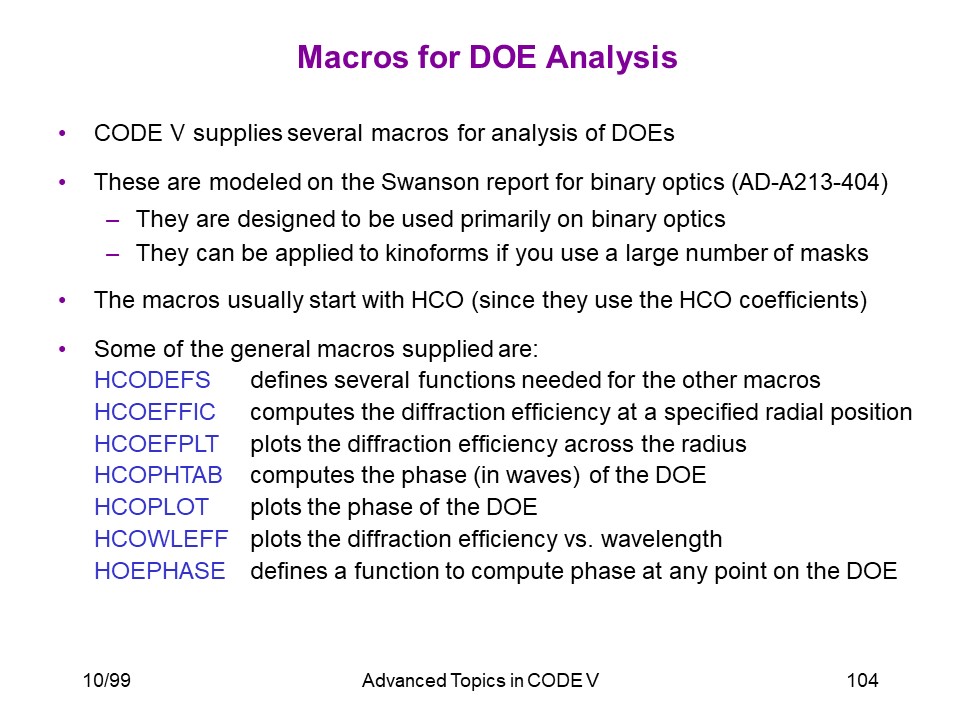 Macros for DOE Analysis

• CODE V supplies several macros for analysis of DOEs

• These are modeled on the Swanson report for binary optics (AD-A213-404)
– They are designed to be used primarily on binary optics
– They can be applied to kinoforms if you use a large number of masks

• The macros usually start with HCO (since they use the HCO coefficients)

• Some of the general macros supplied are:
HCODEFS defines several functions needed for the other macros
HCOEFFIC computes the diffraction efficiency at a specified radial position
HCOEFPLT plots the diffraction efficiency across the radius
HCOPHTAB computes the phase (in waves) of the DOE
HCOPLOT plots the phase of the DOE
HCOWLEFF plots the diffraction efficiency vs. wavelength
HOEPHASE defines a function to compute phase at any point on the DOE

10/99 Advanced Topics in CODE V 104